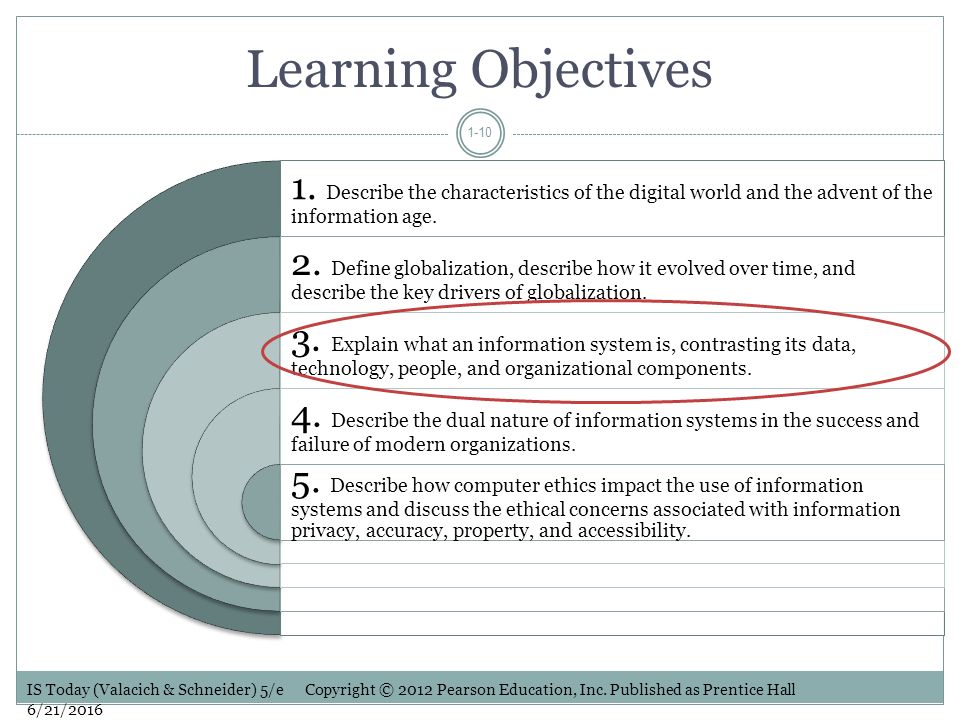 Learning Objectives

1-10

1. Describe the characteristics of the digital world and the advent of the information age.

2. Define globalization, describe how it evolved over time, and describe the key drivers of globalization.

3. Explain what an information system is, contrasting its data, technology, people, and organizational components.

4. Describe the dual nature of information systems in the success and failure of modern organizations.

5. Describe how computer ethics impact the use of information systems and discuss the ethical concerns associated with information privacy, accuracy, property, and accessibility.

IS Today (Valacich & Schneider) 5/e Copyright © 2012 Pearson Education, Inc. Published as Prentice Hall
6/21/2016